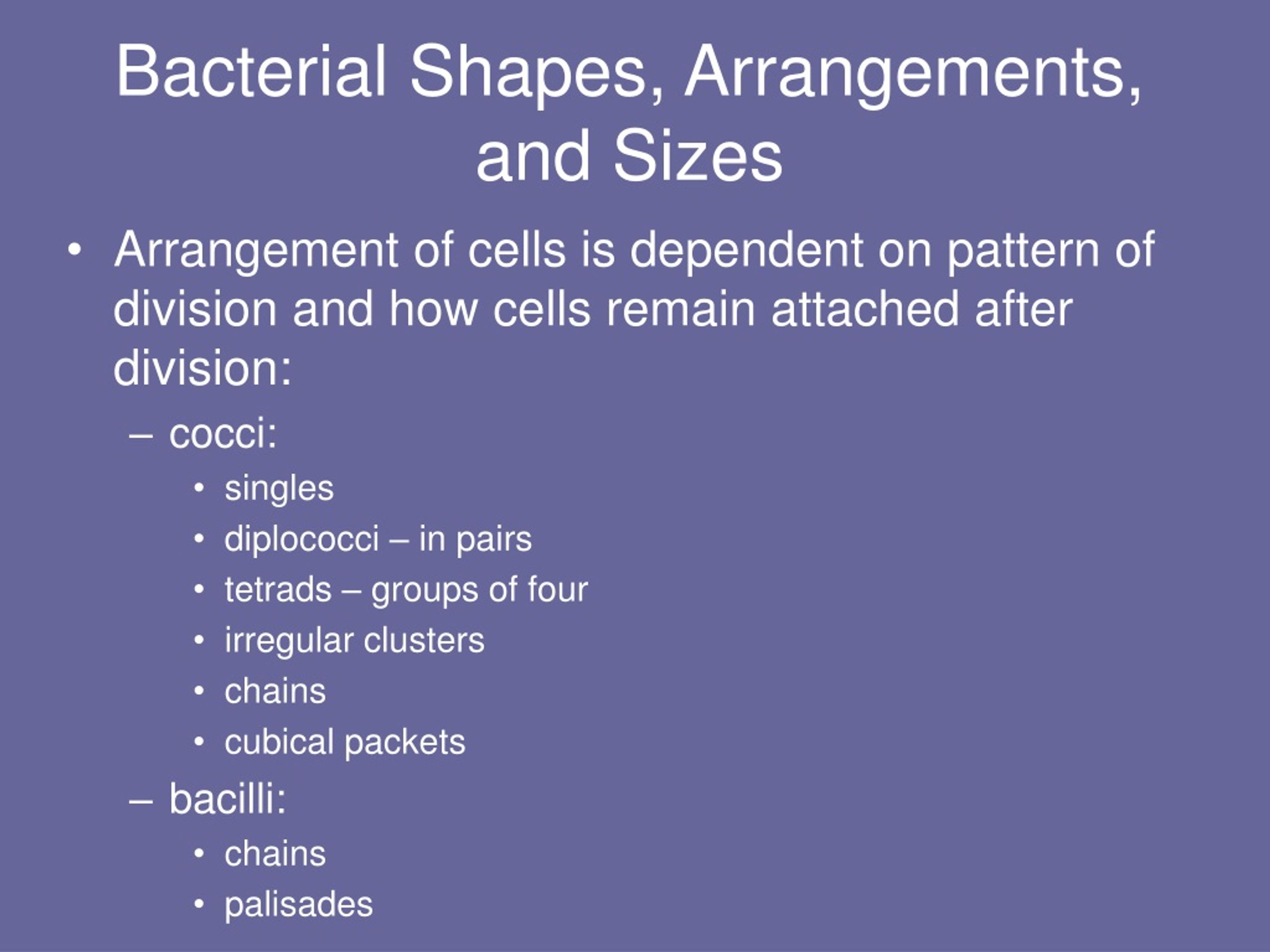 Bacterial Shapes, Arrangements, and Sizes

• Arrangement of cells is dependent on pattern of division and how cells remain attached after division:
– cocci:
• singles
• diplococci – in pairs
• tetrads – groups of four
• irregular clusters
• chains
• cubical packets
– bacilli:
• chains
• palisades